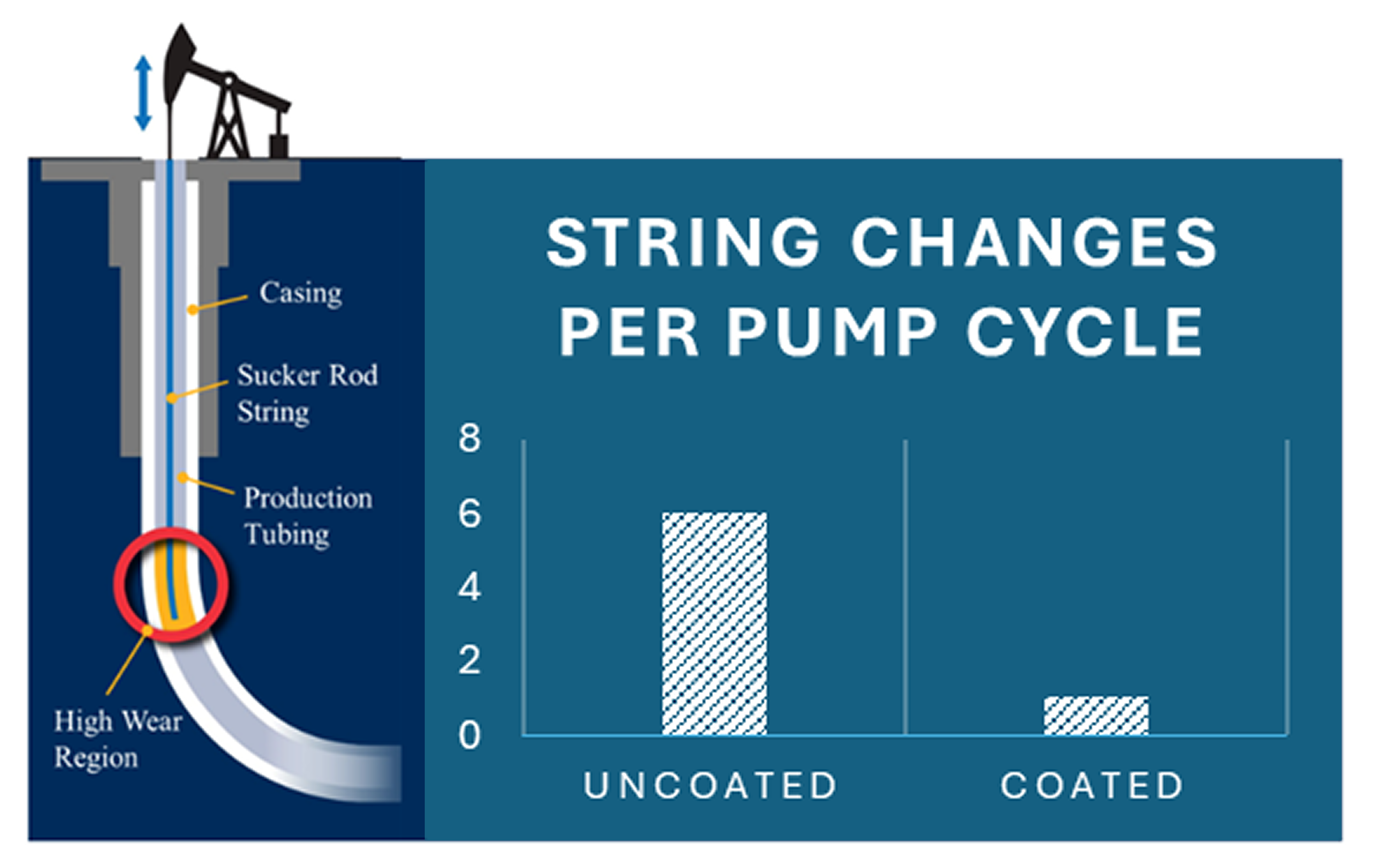 Casing

Sucker Rod String

Production Tubing

High Wear Region

STRING CHANGES PER PUMP CYCLE

8
6
4
2
0

UNCOATED

COATED